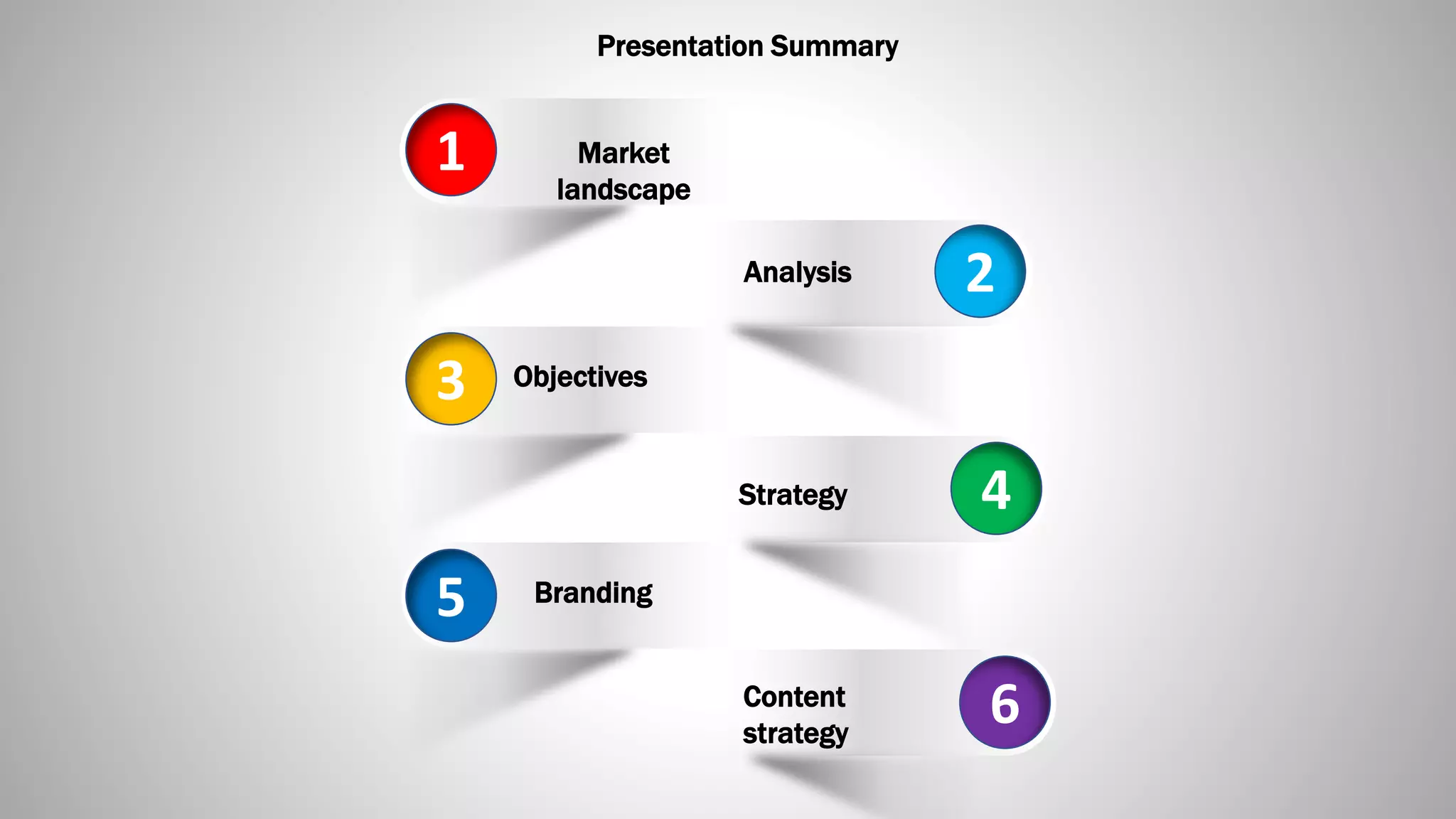 Presentation Summary

1 Market landscape

Analysis 2

3 Objectives

Strategy 4

5 Branding

Content strategy 6